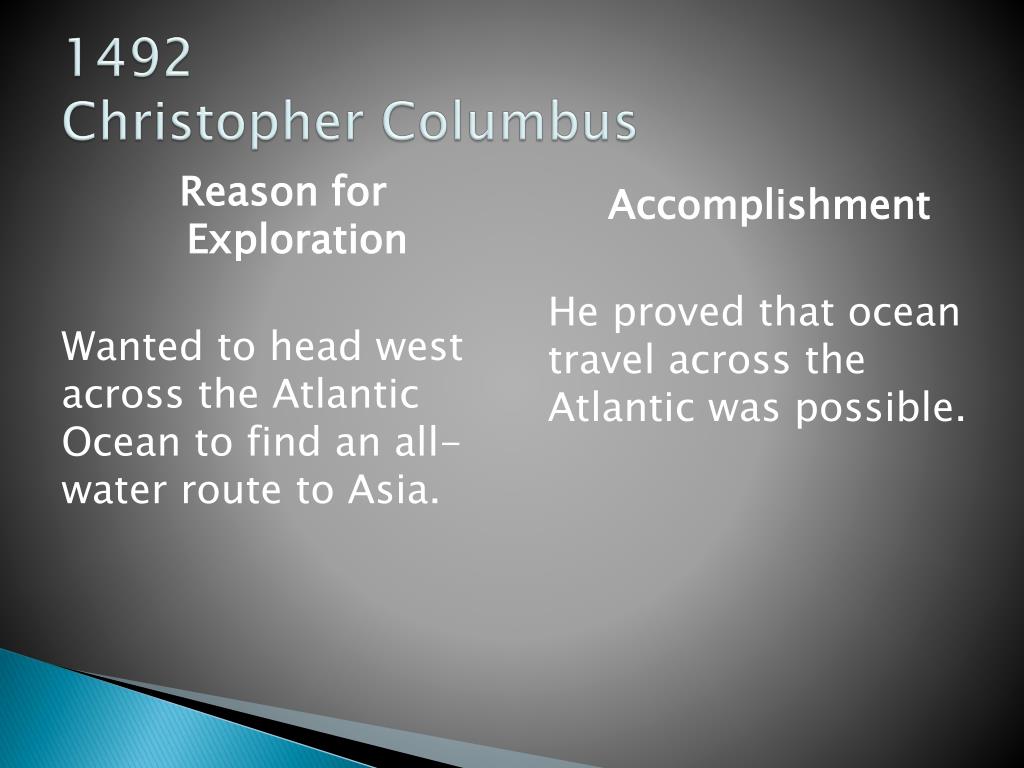 1492
Christopher Columbus

Reason for Exploration

Wanted to head west across the Atlantic Ocean to find an all-water route to Asia.

Accomplishment

He proved that ocean travel across the Atlantic was possible.